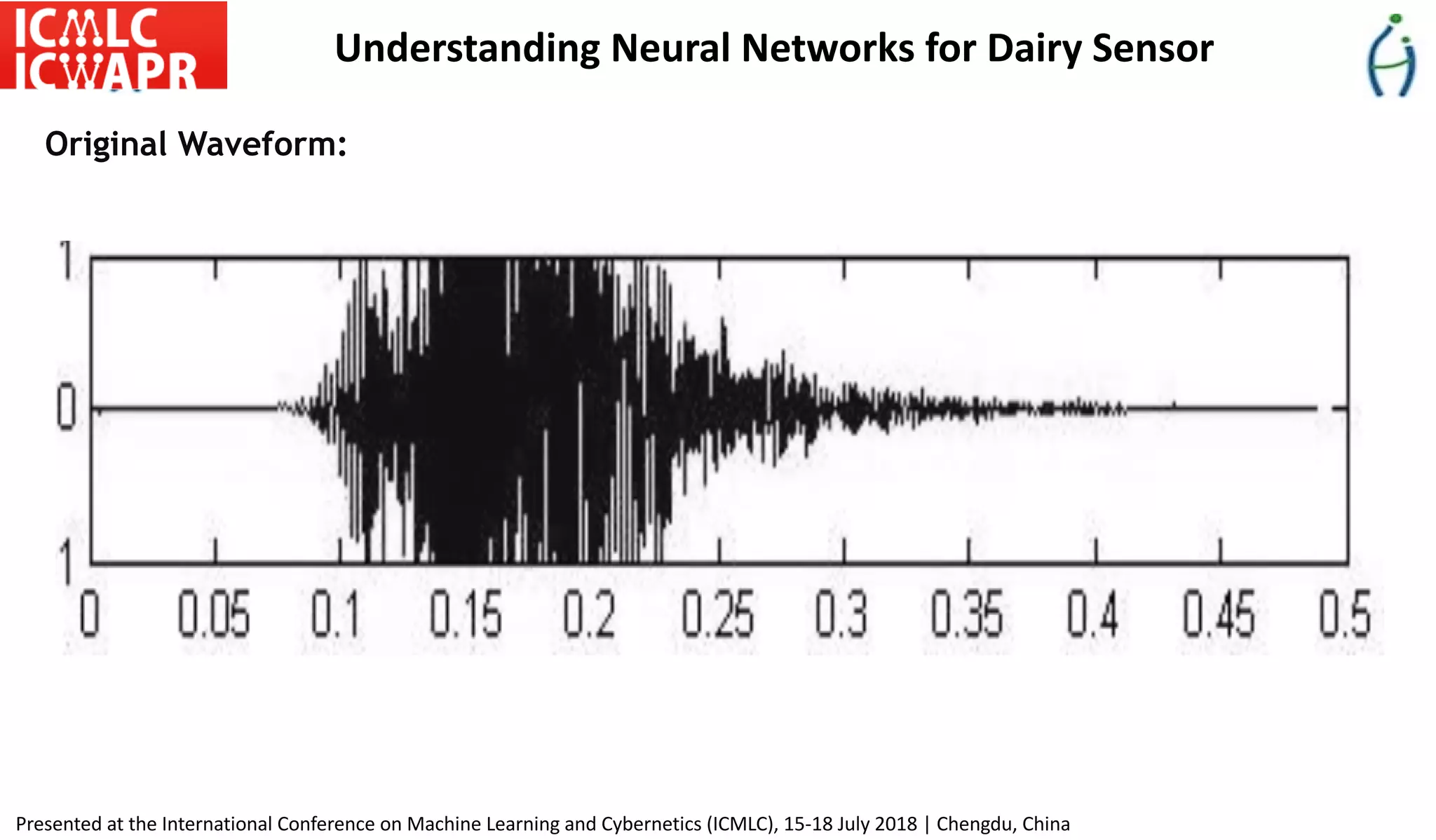 ICMLC
ICWAPR

Understanding Neural Networks for Dairy Sensor

Original Waveform:

1
0
1

0 0.05 0.1 0.15 0.2 0.25 0.3 0.35 0.4 0.45 0.5

Presented at the International Conference on Machine Learning and Cybernetics (ICMLC), 15-18 July 2018 | Chengdu, China